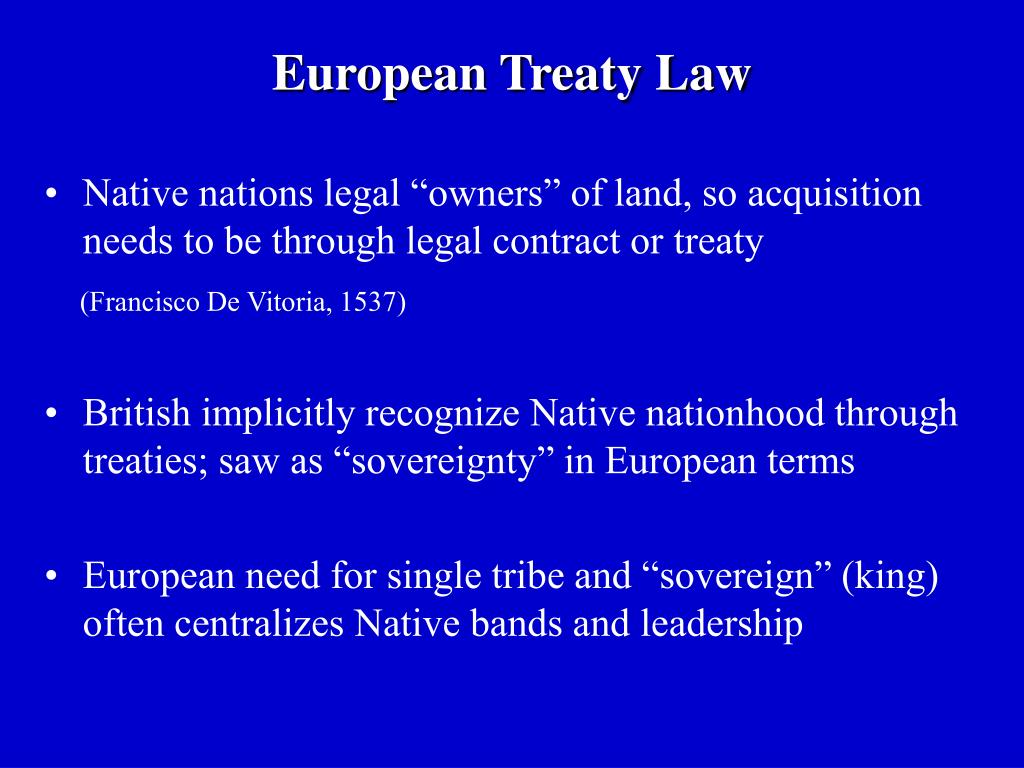 European Treaty Law

• Native nations legal “owners” of land, so acquisition needs to be through legal contract or treaty

(Francisco De Vitoria, 1537)

• British implicitly recognize Native nationhood through treaties; saw as “sovereignty” in European terms

• European need for single tribe and “sovereign” (king) often centralizes Native bands and leadership